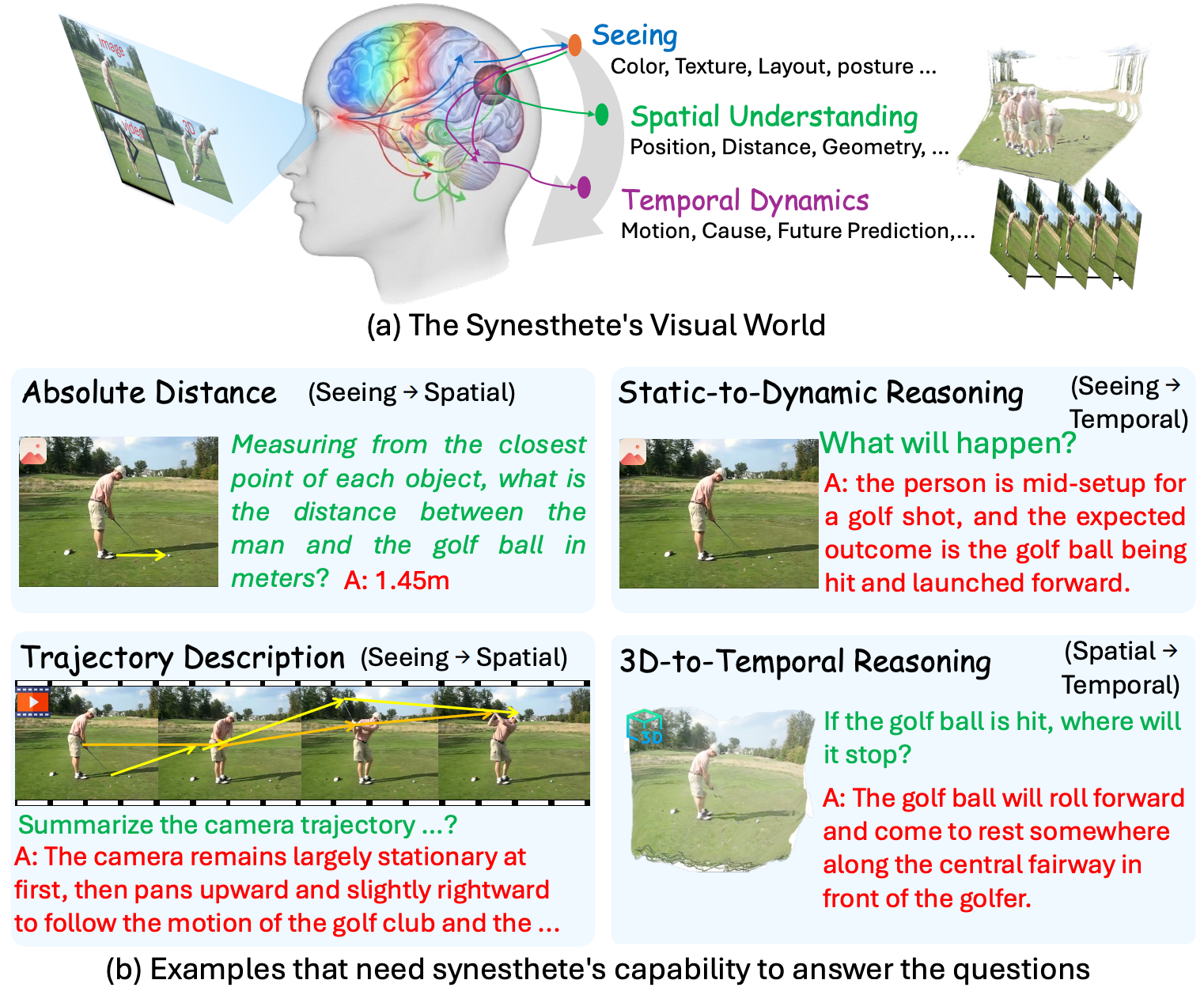 image
video
3D

Seeing
Color, Texture, Layout, posture ...

Spatial Understanding
Position, Distance, Geometry, ...

Temporal Dynamics
Motion, Cause, Future Prediction,...

(a) The Synesthete's Visual World

Absolute Distance (Seeing → Spatial)

Measuring from the closest point of each object, what is the distance between the man and the golf ball in meters? A: 1.45m

Static-to-Dynamic Reasoning (Seeing → Temporal)

What will happen?
A: the person is mid-setup for a golf shot, and the expected outcome is the golf ball being hit and launched forward.

Trajectory Description (Seeing → Spatial)

Summarize the camera trajectory ...?
A: The camera remains largely stationary at first, then pans upward and slightly rightward to follow the motion of the golf club and the ...

3D-to-Temporal Reasoning (Spatial → Temporal)

3D

If the golf ball is hit, where will it stop?
A: The golf ball will roll forward and come to rest somewhere along the central fairway in front of the golfer.

(b) Examples that need synesthete's capability to answer the questions